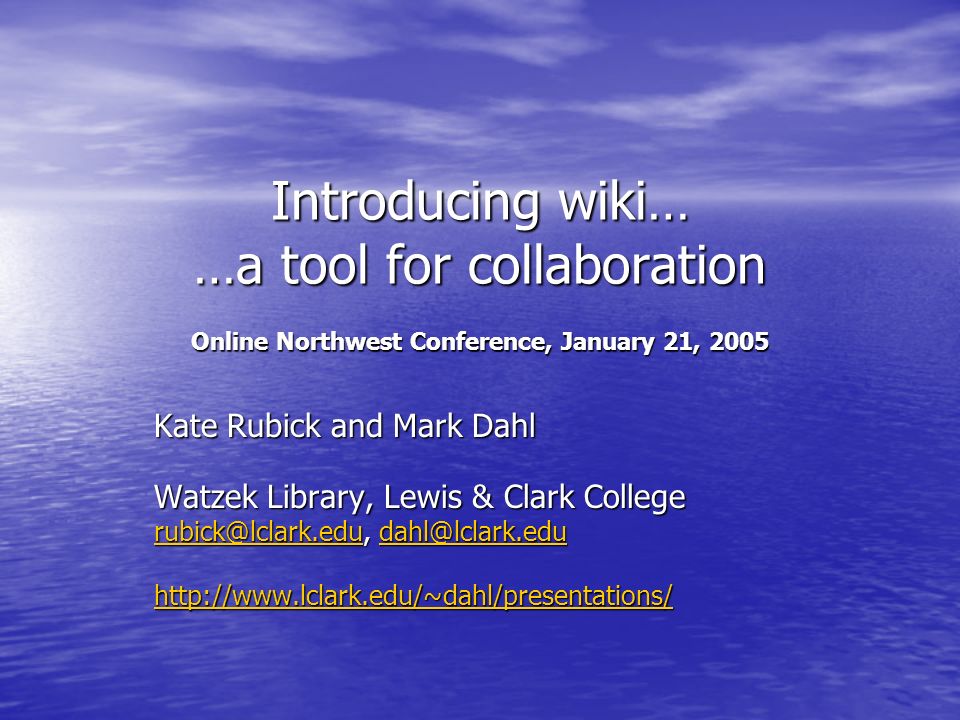 Introducing wiki…
…a tool for collaboration

Online Northwest Conference, January 21, 2005

Kate Rubick and Mark Dahl

Watzek Library, Lewis & Clark College
rubick@lclark.edu, dahl@lclark.edu

http://www.lclark.edu/~dahl/presentations/